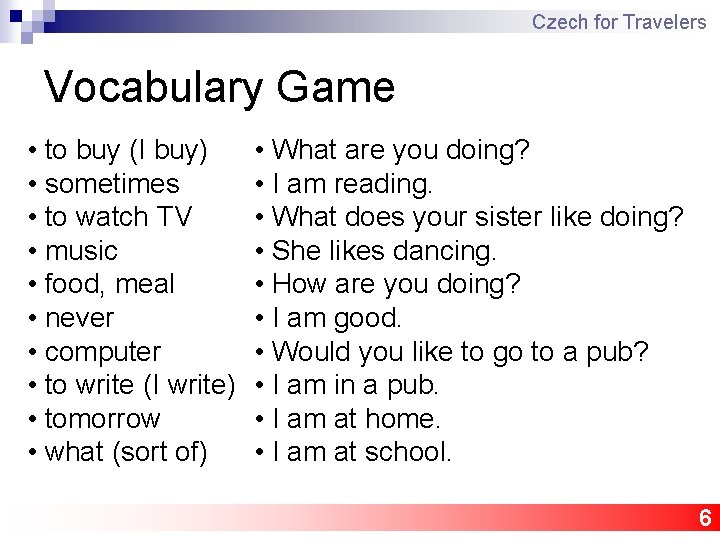 Czech for Travelers

Vocabulary Game

• to buy (I buy)
• sometimes
• to watch TV
• music
• food, meal
• never
• computer
• to write (I write)
• tomorrow
• what (sort of)

• What are you doing?
• I am reading.
• What does your sister like doing?
• She likes dancing.
• How are you doing?
• I am good.
• Would you like to go to a pub?
• I am in a pub.
• I am at home.
• I am at school.

6